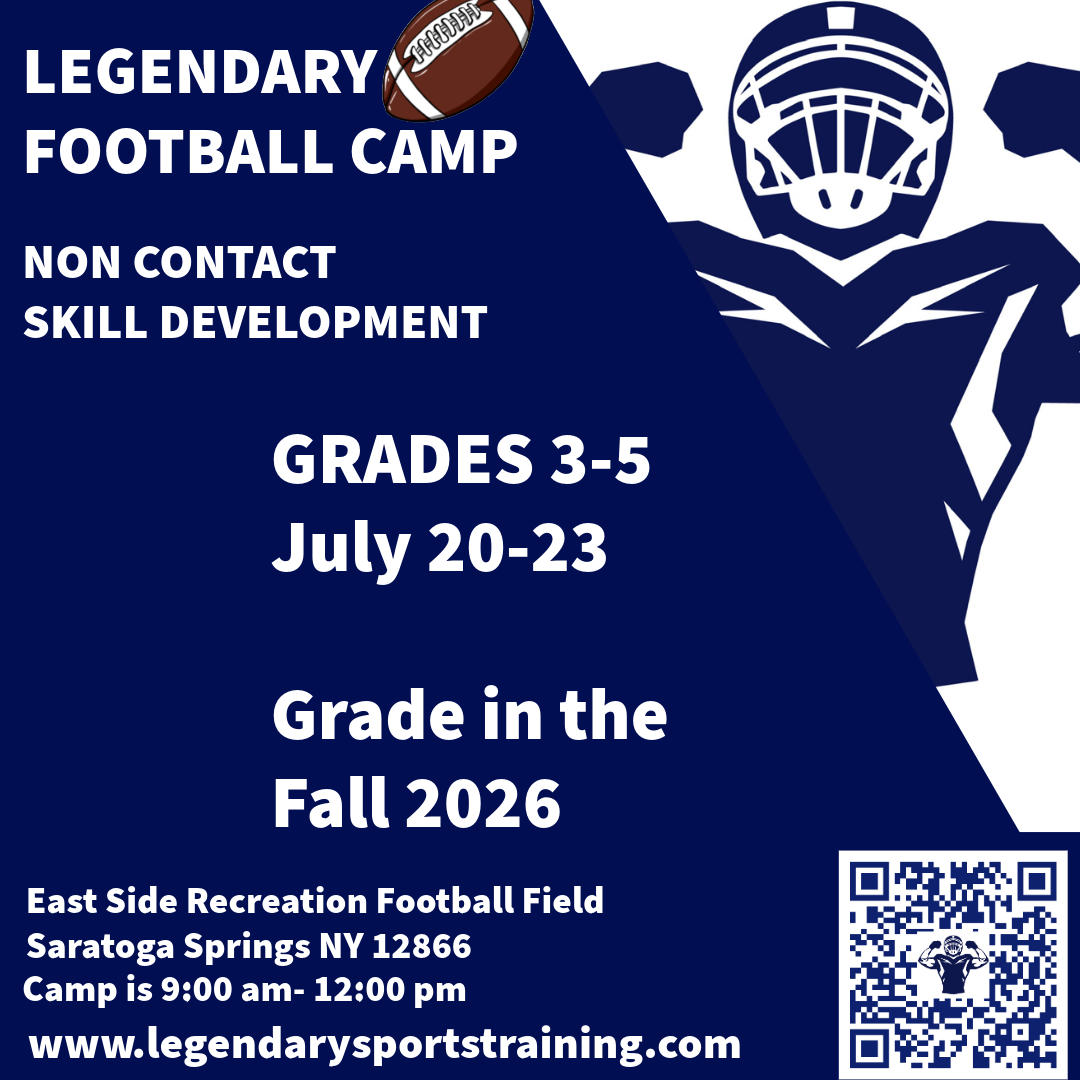 LEGENDARY
FOOTBALL CAMP

NON CONTACT
SKILL DEVELOPMENT

GRADES 3-5
July 20-23

Grade in the
Fall 2026

East Side Recreation Football Field
Saratoga Springs NY 12866
Camp is 9:00 am- 12:00 pm

www.legendarysportstraining.com